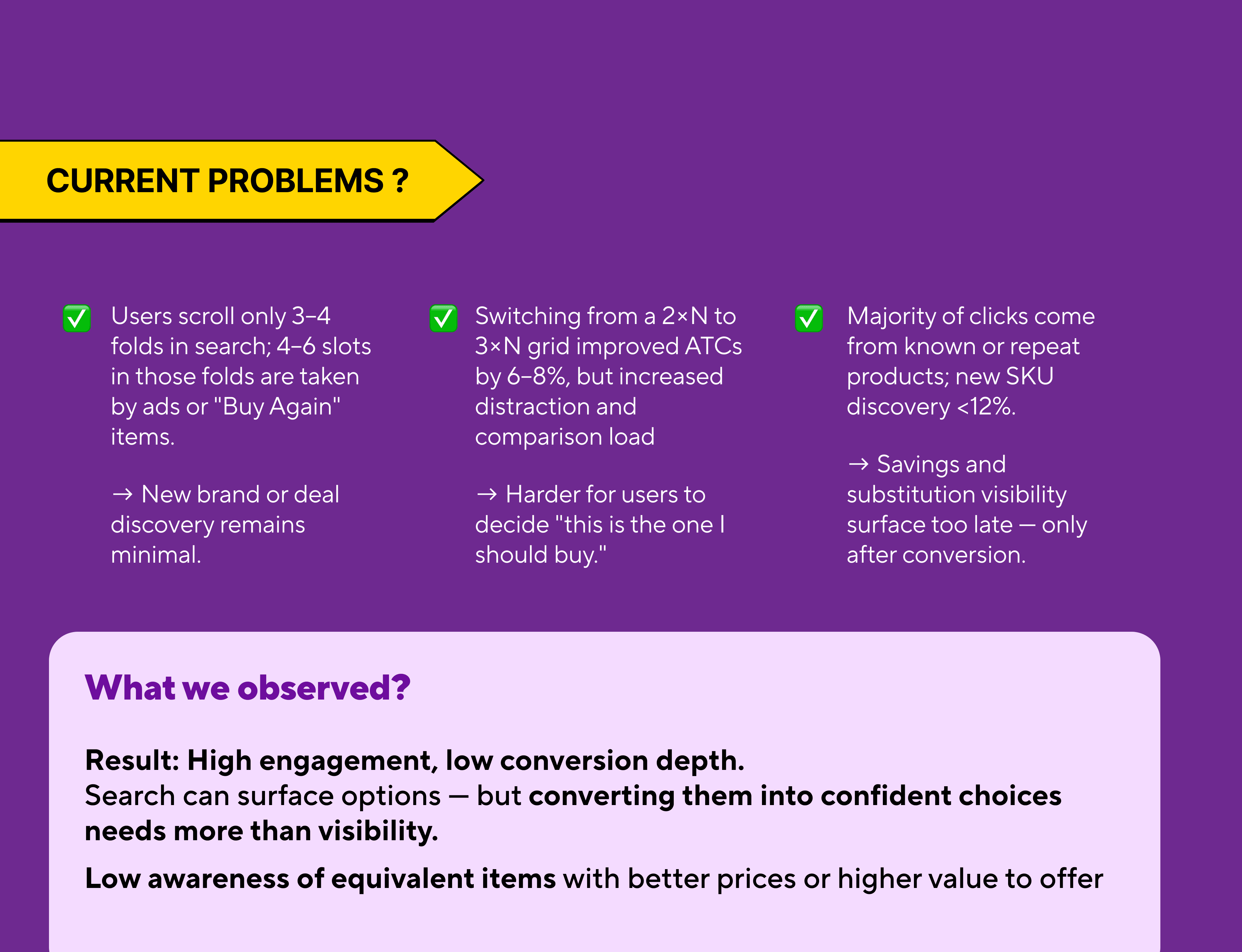 CURRENT PROBLEMS ?

✅ Users scroll only 3–4 folds in search; 4–6 slots in those folds are taken by ads or "Buy Again" items.

→ New brand or deal discovery remains minimal.

✅ Switching from a 2×N to 3×N grid improved ATCs by 6–8%, but increased distraction and comparison load

→ Harder for users to decide "this is the one I should buy."

✅ Majority of clicks come from known or repeat products; new SKU discovery <12%.

→ Savings and substitution visibility surface too late — only after conversion.

What we observed?

Result: High engagement, low conversion depth.
Search can surface options — but converting them into confident choices needs more than visibility.

Low awareness of equivalent items with better prices or higher value to offer